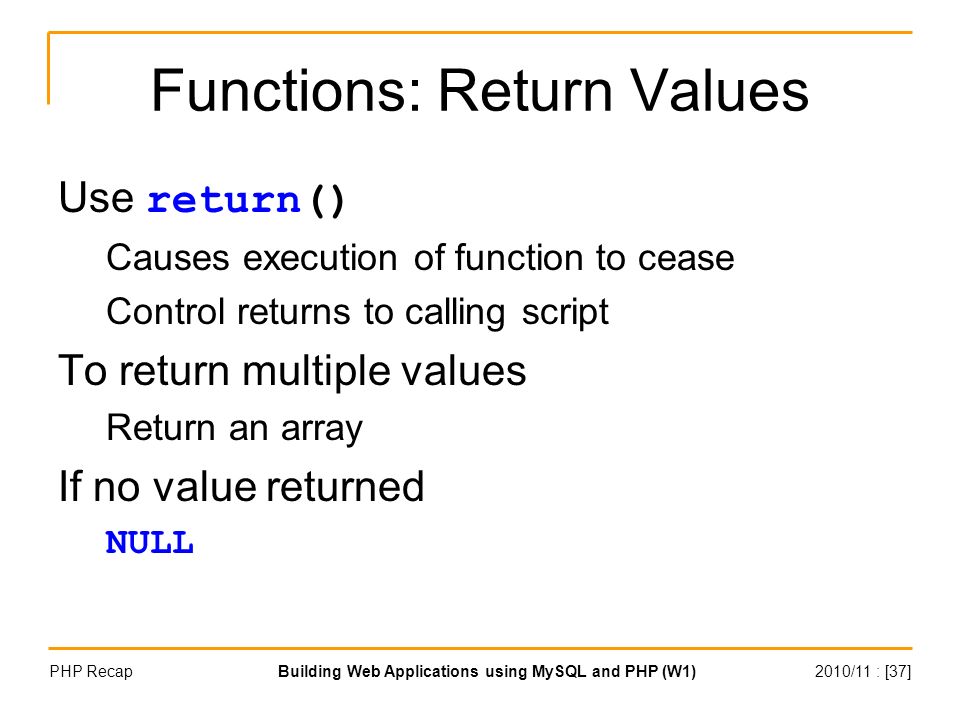 Functions: Return Values

Use return()

Causes execution of function to cease

Control returns to calling script

To return multiple values

Return an array

If no value returned

NULL

PHP Recap

Building Web Applications using MySQL and PHP (W1)

2010/11 : [37]